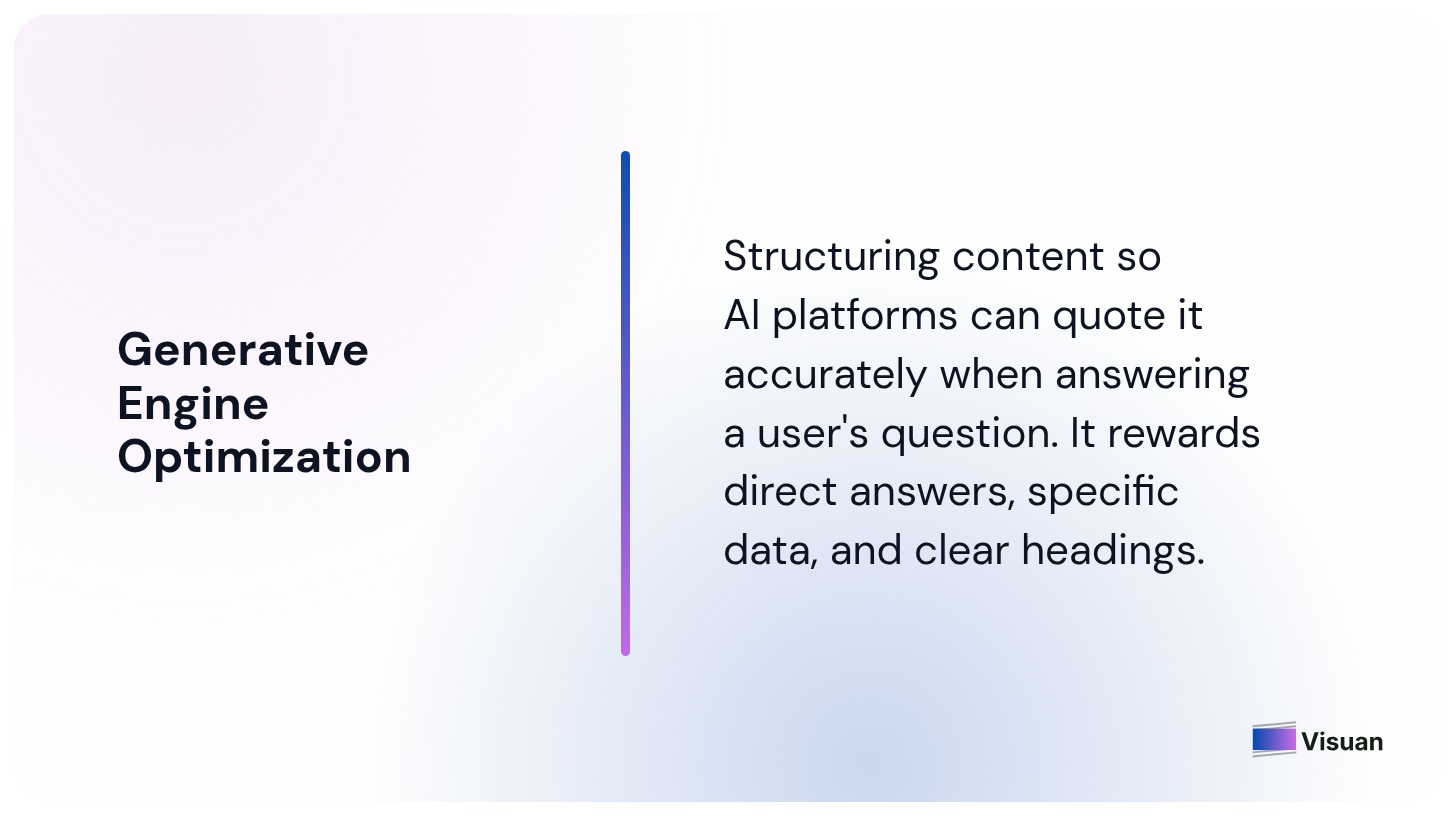 Generative Engine Optimization

Structuring content so AI platforms can quote it accurately when answering a user's question. It rewards direct answers, specific data, and clear headings.

Visuan